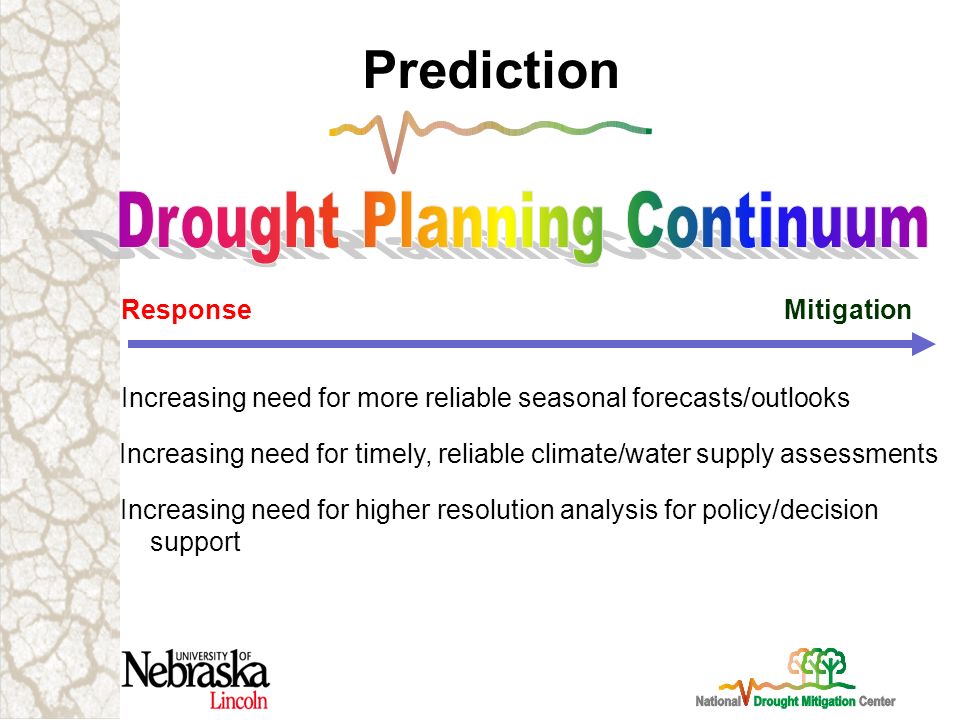 Prediction

Drought Planning Continuum

Response

Mitigation

Increasing need for more reliable seasonal forecasts/outlooks

Increasing need for timely, reliable climate/water supply assessments

Increasing need for higher resolution analysis for policy/decision support

UNIVERSITY OF Nebraska Lincoln

National Drought Mitigation Center